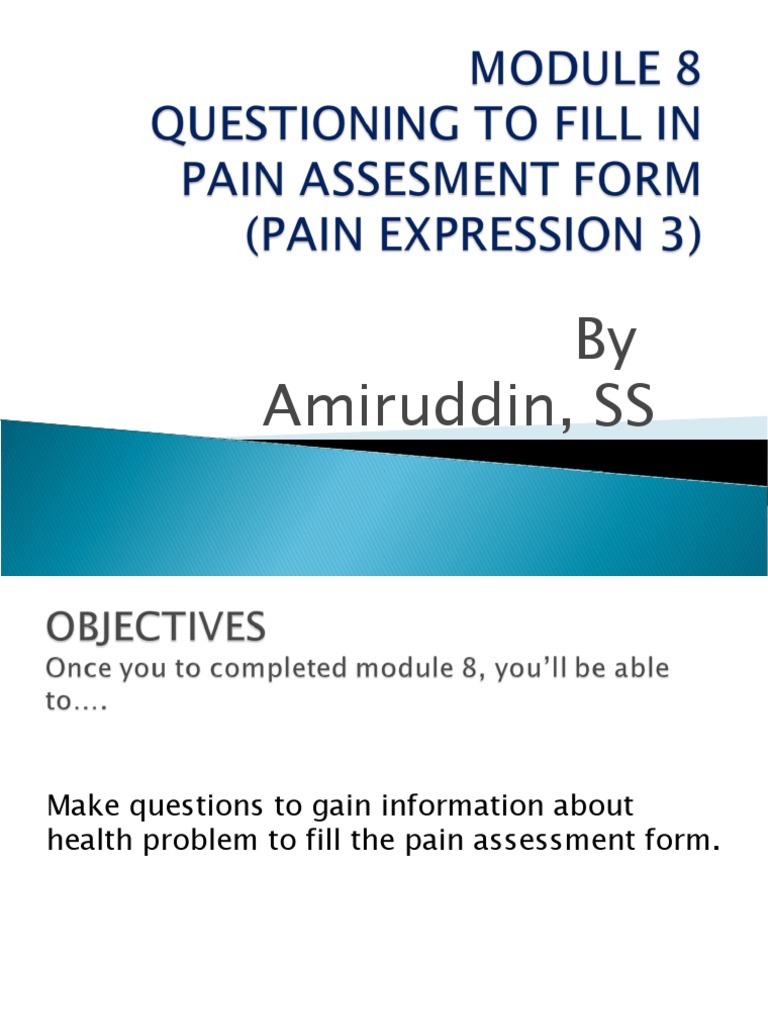 MODULE 8
QUESTIONING TO FILL IN PAIN ASSESMENT FORM (PAIN EXPRESSION 3)

By
Amiruddin, SS

OBJECTIVES
Once you to completed module 8, you'll be able to….

Make questions to gain information about health problem to fill the pain assessment form.